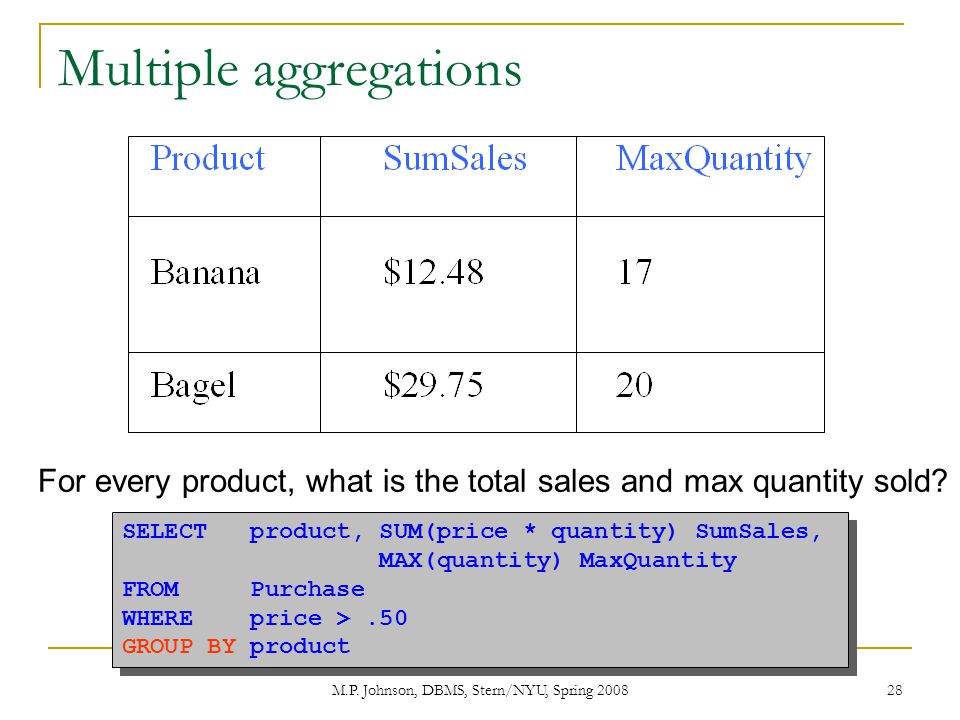 Multiple aggregations

| Product | SumSales | MaxQuantity |
|---|---|---|
| Banana | \$12.48 | 17 |
| Bagel | \$29.75 | 20 |

For every product, what is the total sales and max quantity sold?

SELECT product, SUM(price * quantity) SumSales,
MAX(quantity) MaxQuantity
FROM Purchase
WHERE price > .50
GROUP BY product

M.P. Johnson, DBMS, Stern/NYU, Spring 2008

28